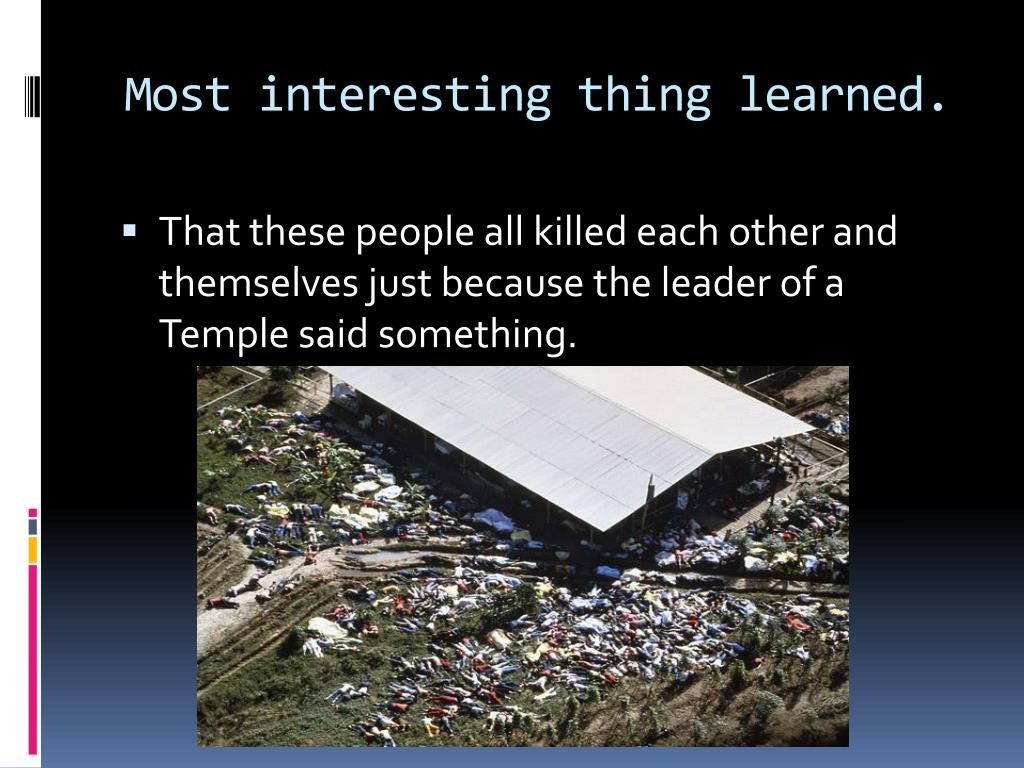 Most interesting thing learned.

▪ That these people all killed each other and themselves just because the leader of a Temple said something.